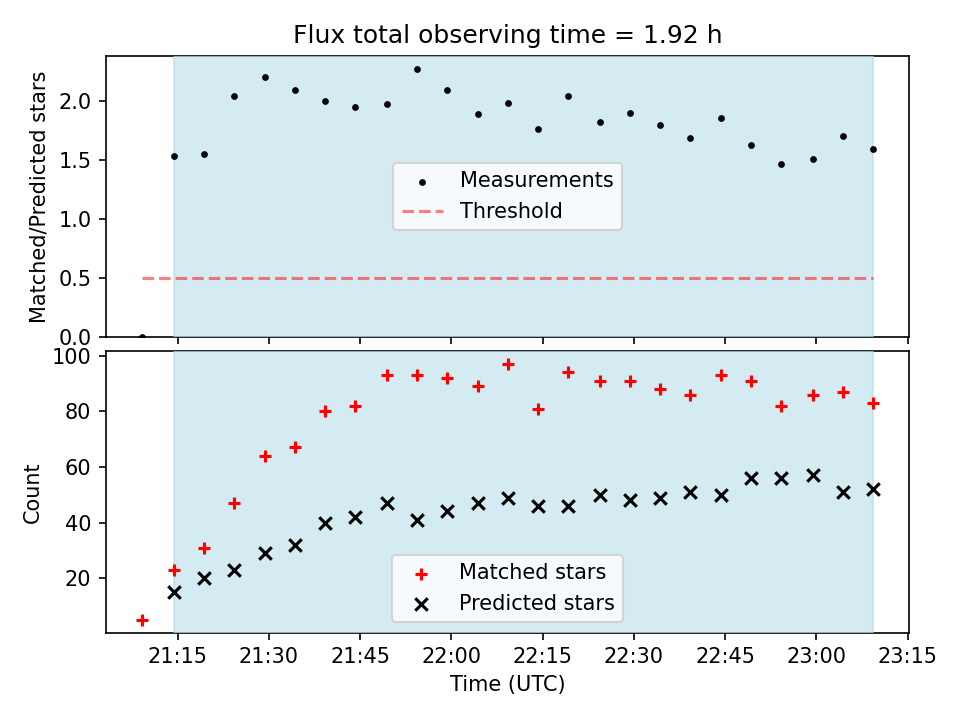 Flux total observing time = 1.92 h

Matched/Predicted stars

2.0
1.5
1.0
0.5
0.0

Measurements
Threshold

Count

100
80
60
40
20

Matched stars
Predicted stars

21:15 21:30 21:45 22:00 22:15 22:30 22:45 23:00 23:15
Time (UTC)